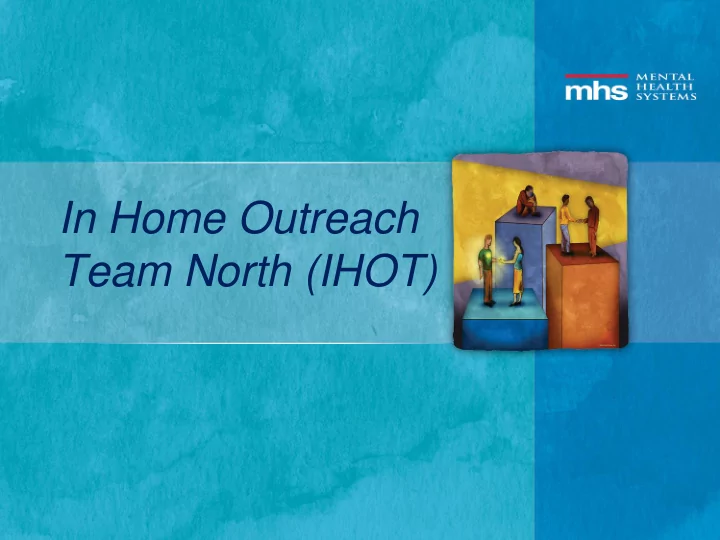 mhs MENTAL HEALTH SYSTEMS

In Home Outreach Team North (IHOT)